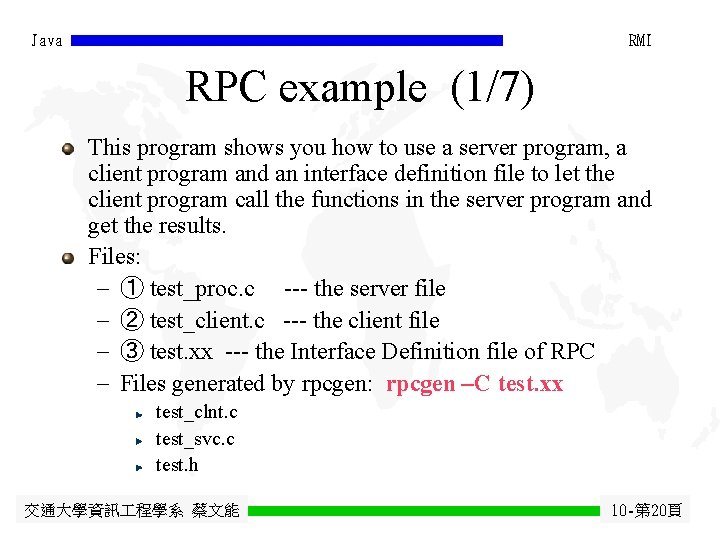 Java RMI

RPC example (1/7)

This program shows you how to use a server program, a client program and an interface definition file to let the client program call the functions in the server program and get the results.

Files:

– ① test_proc.c --- the server file

– ② test_client.c --- the client file

– ③ test.xx --- the Interface Definition file of RPC

– Files generated by rpcgen: rpcgen –C test.xx

test_clnt.c

test_svc.c

test.h

交通大學資訊工程學系 蔡文能 10-第20頁